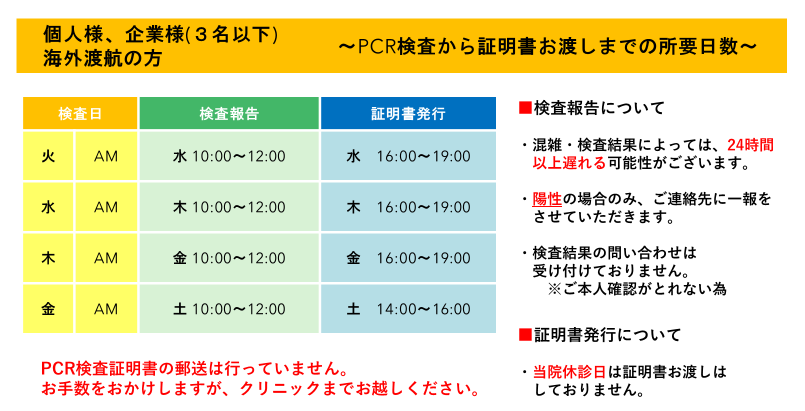 個人様、企業様(３名以下)
海外渡航の方

～PCR検査から証明書お渡しまでの所要日数～

| 検査日 | | 検査報告 | 証明書発行 |
|---|---|---|---|
| 火 | AM | 水 10:00～12:00 | 水 16:00～19:00 |
| 水 | AM | 木 10:00～12:00 | 木 16:00～19:00 |
| 木 | AM | 金 10:00～12:00 | 金 16:00～19:00 |
| 金 | AM | 土 10:00～12:00 | 土 14:00～16:00 |

PCR検査証明書の郵送は行っていません。
お手数をおかけしますが、クリニックまでお越しください。

■検査報告について

・混雑・検査結果によっては、24時間以上遅れる可能性がございます。

・陽性の場合のみ、ご連絡先に一報をさせていただきます。

・検査結果の問い合わせは受け付けておりません。
※ご本人確認がとれない為

■証明書発行について

・当院休診日は証明書お渡しはしておりません。